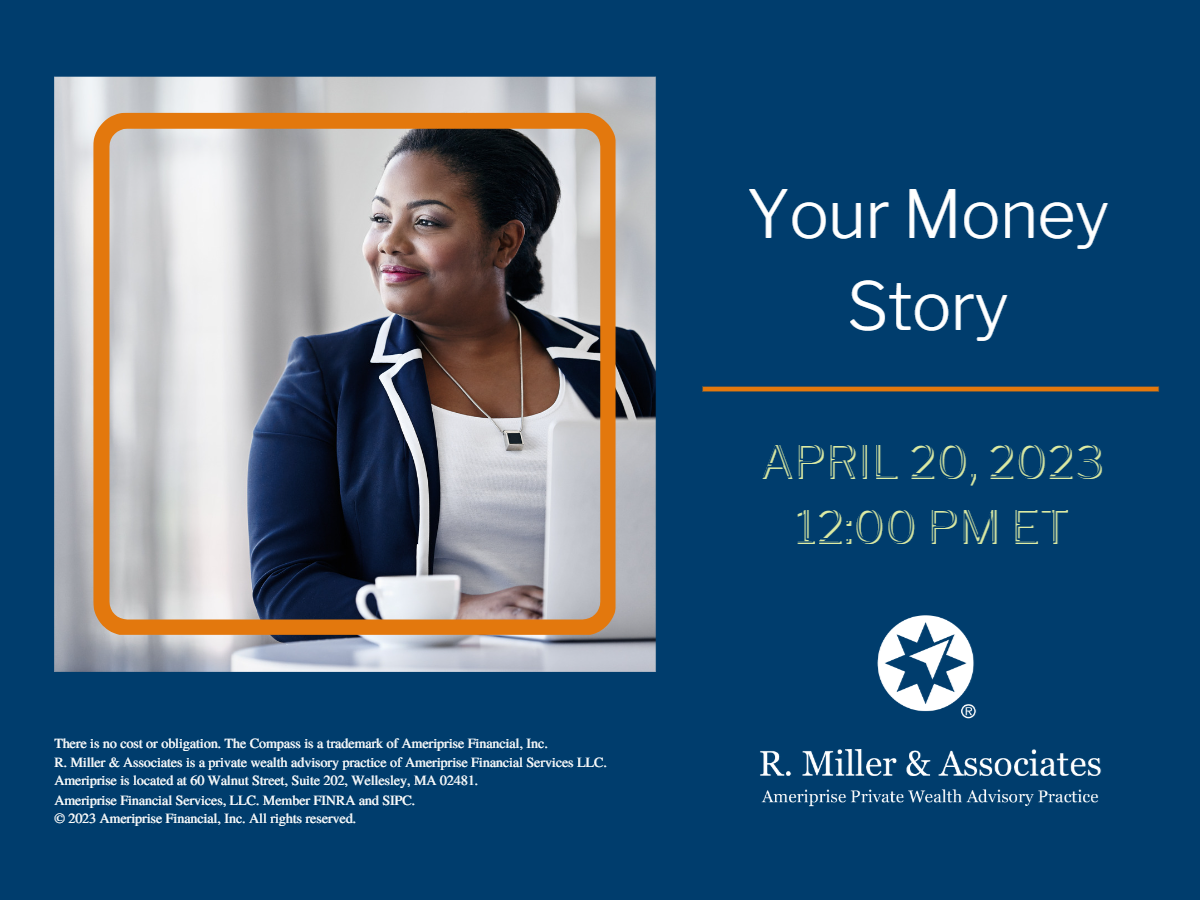 Your Money Story

APRIL 20, 2023
12:00 PM ET

®

R. Miller & Associates
Ameriprise Private Wealth Advisory Practice

There is no cost or obligation. The Compass is a trademark of Ameriprise Financial, Inc.
R. Miller & Associates is a private wealth advisory practice of Ameriprise Financial Services LLC.
Ameriprise is located at 60 Walnut Street, Suite 202, Wellesley, MA 02481.
Ameriprise Financial Services, LLC. Member FINRA and SIPC.
© 2023 Ameriprise Financial, Inc. All rights reserved.